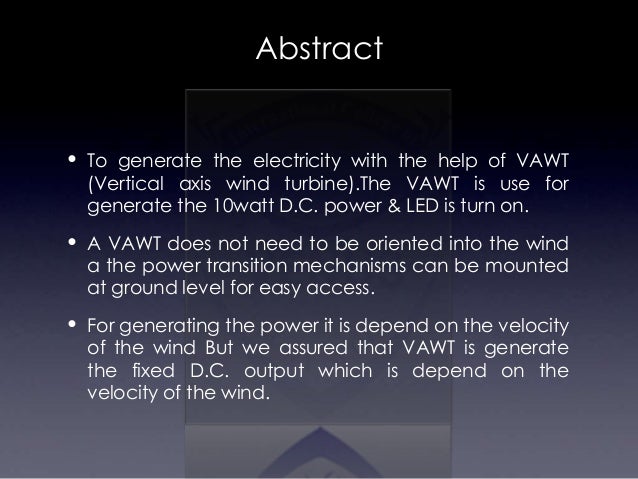 Abstract

• To generate the electricity with the help of VAWT (Vertical axis wind turbine).The VAWT is use for generate the 10watt D.C. power & LED is turn on.

• A VAWT does not need to be oriented into the wind a the power transition mechanisms can be mounted at ground level for easy access.

• For generating the power it is depend on the velocity of the wind But we assured that VAWT is generate the fixed D.C. output which is depend on the velocity of the wind.